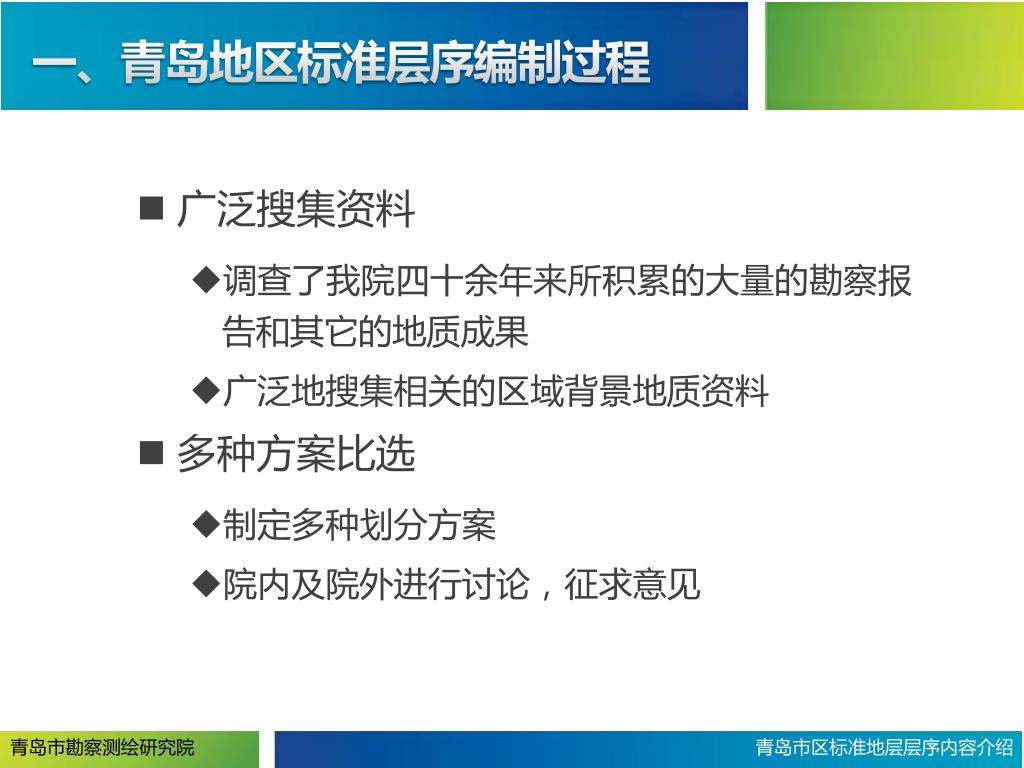 一、青岛地区标准层序编制过程

■ 广泛搜集资料

◆调查了我院四十余年来所积累的大量的勘察报告和其它的地质成果

◆广泛地搜集相关的区域背景地质资料

■ 多种方案比选

◆制定多种划分方案

◆院内及院外进行讨论，征求意见

青岛市勘察测绘研究院

青岛市区标准地层层序内容介绍